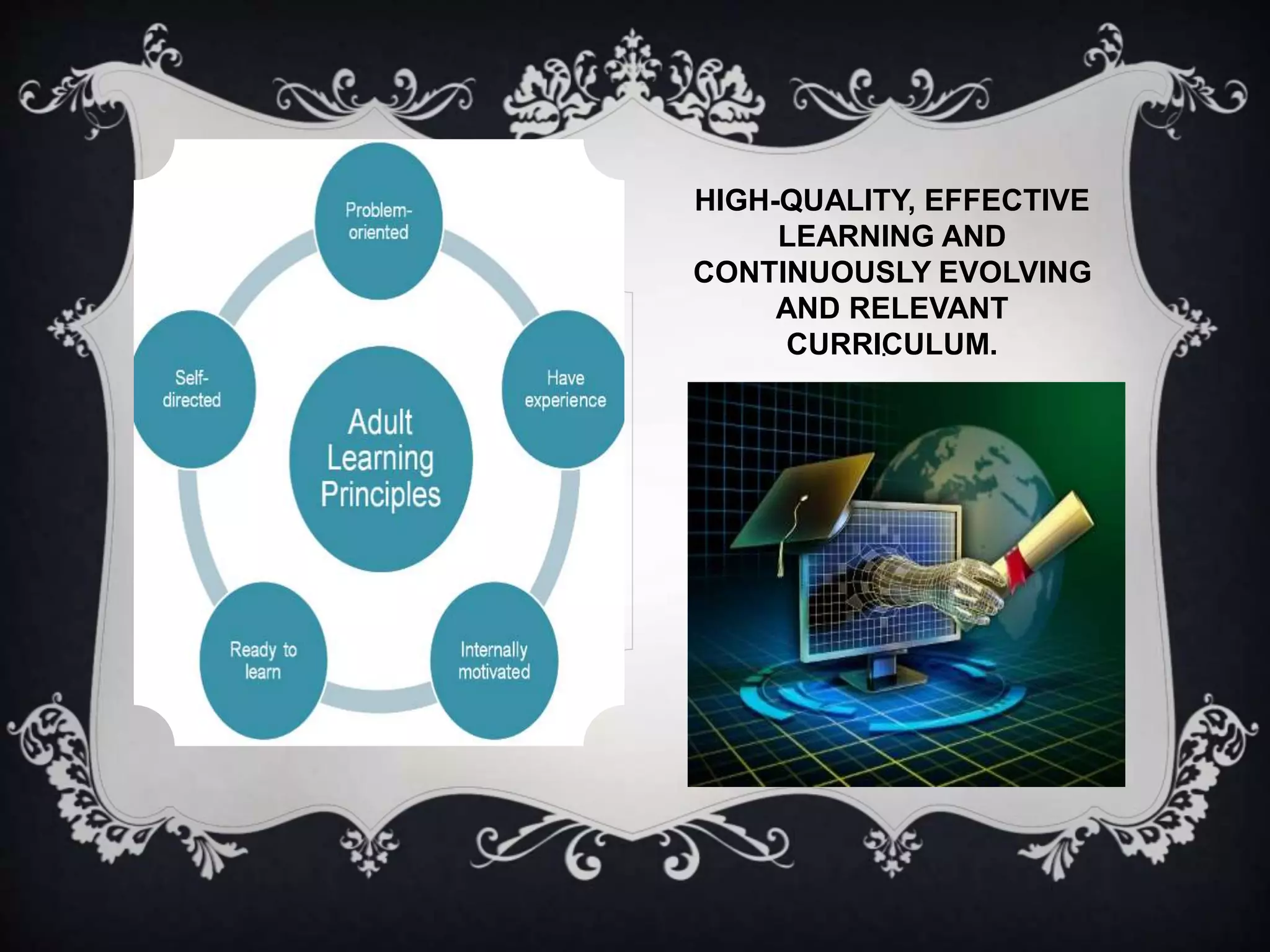 Problem-oriented

Have experience

Internally motivated

Ready to learn

Self-directed

Adult Learning Principles

HIGH-QUALITY, EFFECTIVE LEARNING AND CONTINUOUSLY EVOLVING AND RELEVANT CURRICULUM.